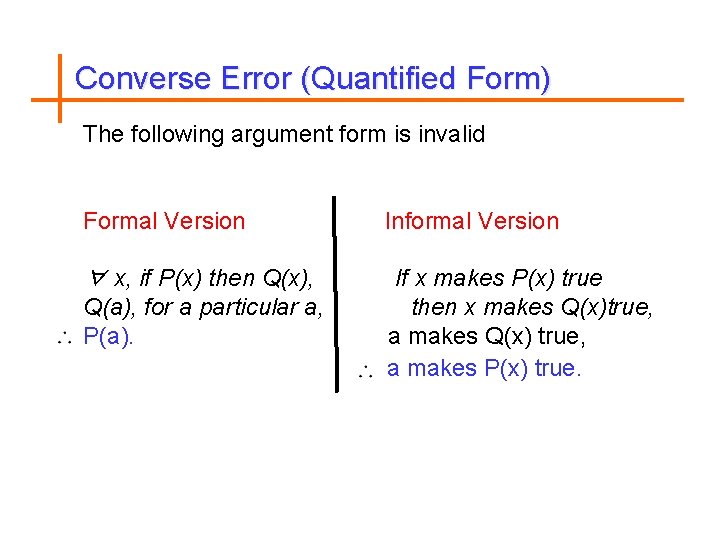 Converse Error (Quantified Form)

The following argument form is invalid

Formal Version

$\forall$ x, if P(x) then Q(x),
Q(a), for a particular a,
$\therefore$ P(a).

Informal Version

If x makes P(x) true
then x makes Q(x)true,
a makes Q(x) true,
$\therefore$ a makes P(x) true.